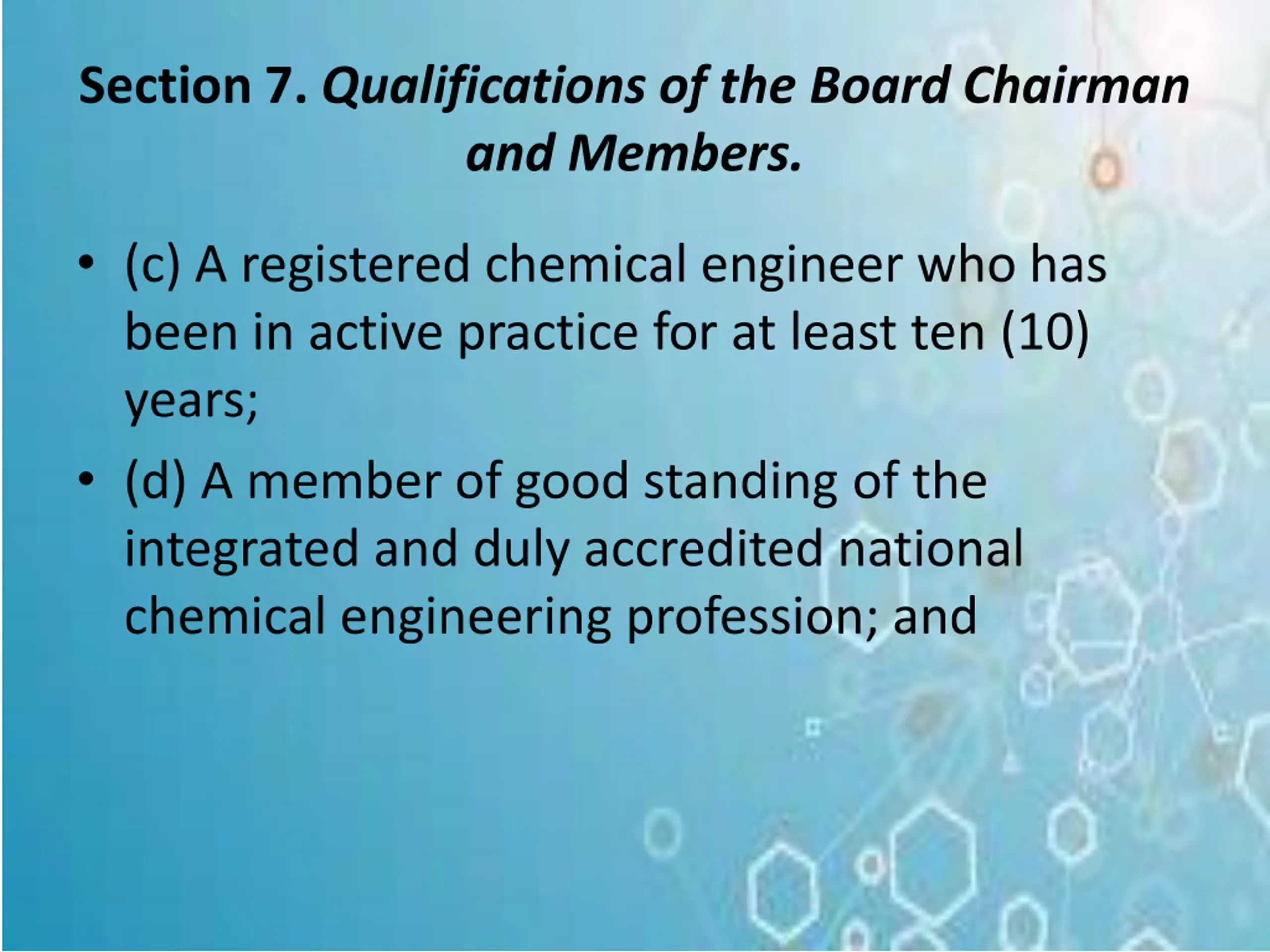 Section 7. Qualifications of the Board Chairman and Members.

• (c) A registered chemical engineer who has been in active practice for at least ten (10) years;

• (d) A member of good standing of the integrated and duly accredited national chemical engineering profession; and